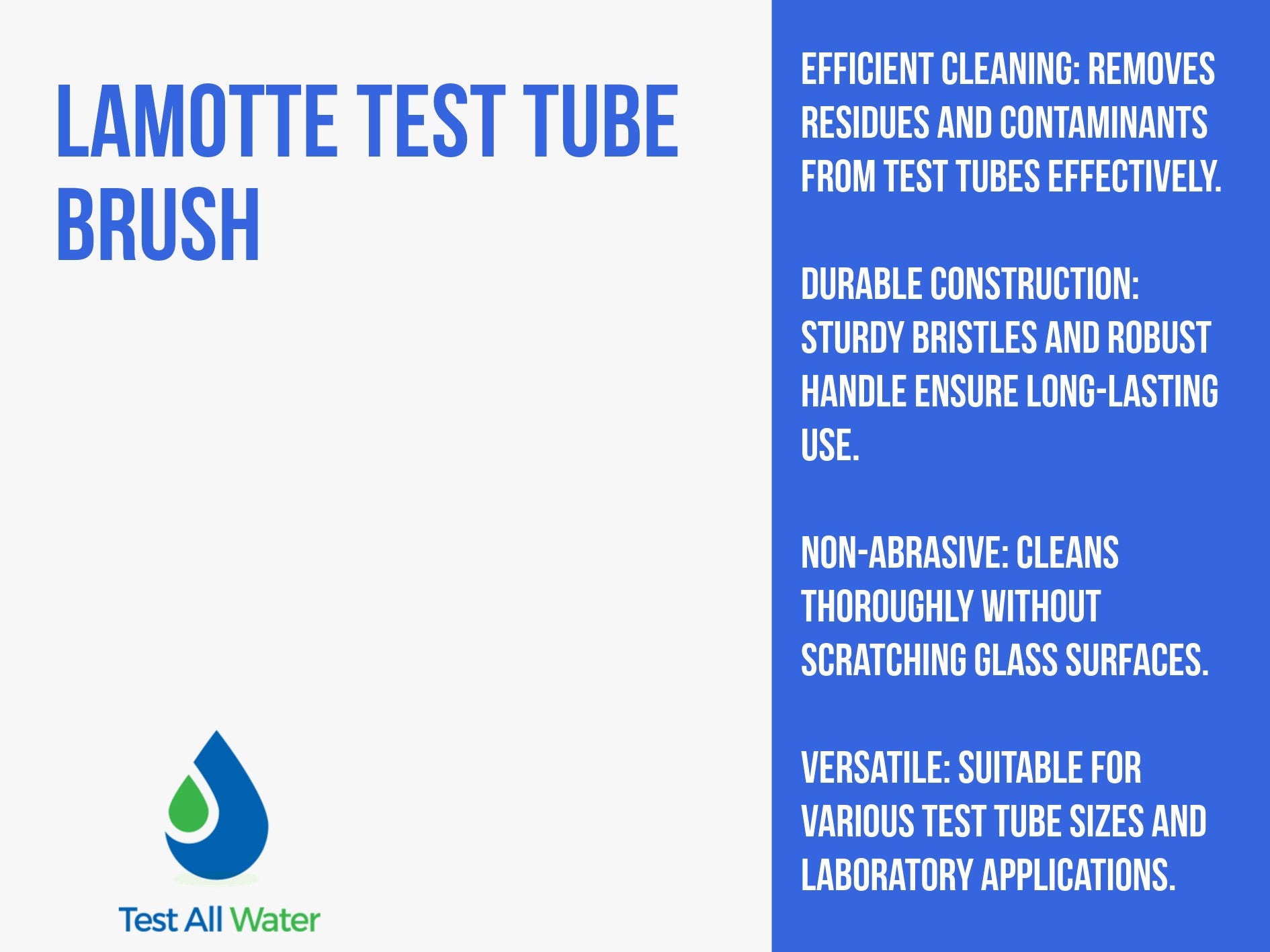 LAMOTTE TEST TUBE BRUSH

Test All Water

EFFICIENT CLEANING: REMOVES RESIDUES AND CONTAMINANTS FROM TEST TUBES EFFECTIVELY.

DURABLE CONSTRUCTION: STURDY BRISTLES AND ROBUST HANDLE ENSURE LONG-LASTING USE.

NON-ABRASIVE: CLEANS THOROUGHLY WITHOUT SCRATCHING GLASS SURFACES.

VERSATILE: SUITABLE FOR VARIOUS TEST TUBE SIZES AND LABORATORY APPLICATIONS.